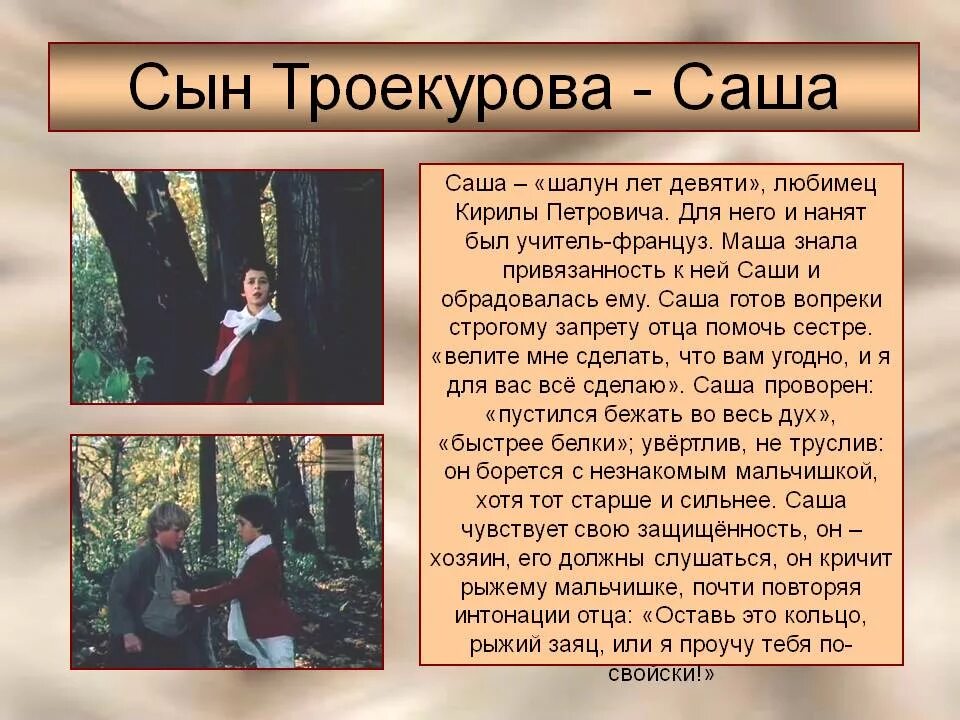 Сын Троекурова - Саша

Саша – «шалун лет девяти», любимец Кирилы Петровича. Для него и нанят был учитель-француз. Маша знала привязанность к ней Саши и обрадовалась ему. Саша готов вопреки строгому запрету отца помочь сестре. «велите мне сделать, что вам угодно, и я для вас всё сделаю». Саша проворен: «пустился бежать во весь дух», «быстрее белки»; увёртлив, не труслив: он борется с незнакомым мальчишкой, хотя тот старше и сильнее. Саша чувствует свою защищённость, он – хозяин, его должны слушаться, он кричит рыжему мальчишке, почти повторяя интонации отца: «Оставь это кольцо, рыжий заяц, или я проучу тебя по-свойски!»